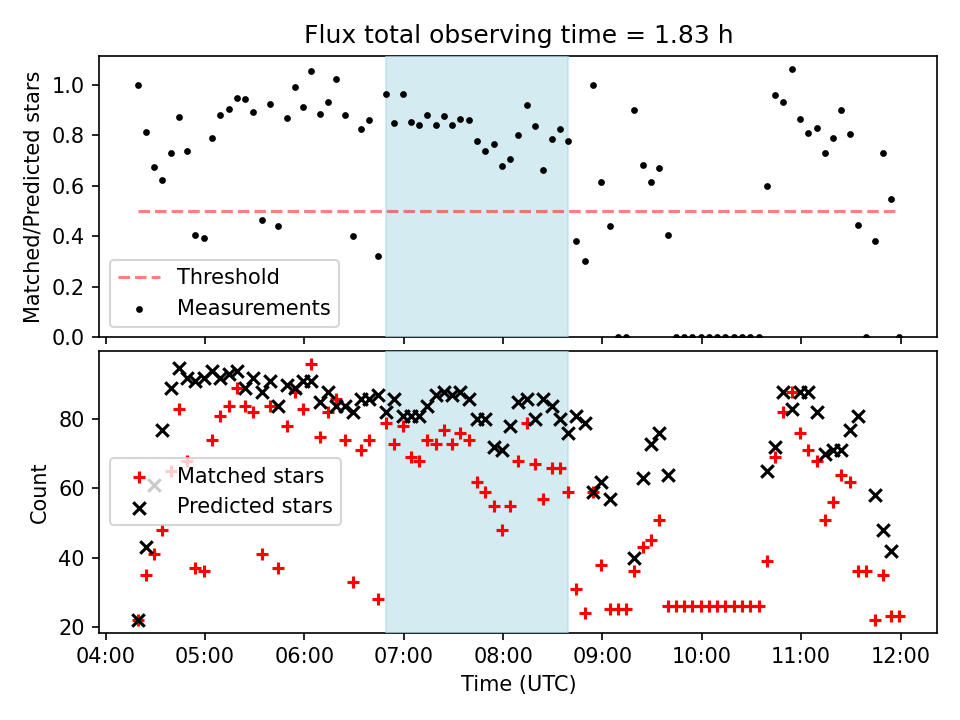 Flux total observing time = 1.83 h

Matched/Predicted stars

1.0
0.8
0.6
0.4
0.2
0.0

Threshold
Measurements

Count

80
60
40
20

Matched stars
Predicted stars

04:00 05:00 06:00 07:00 08:00 09:00 10:00 11:00 12:00

Time (UTC)